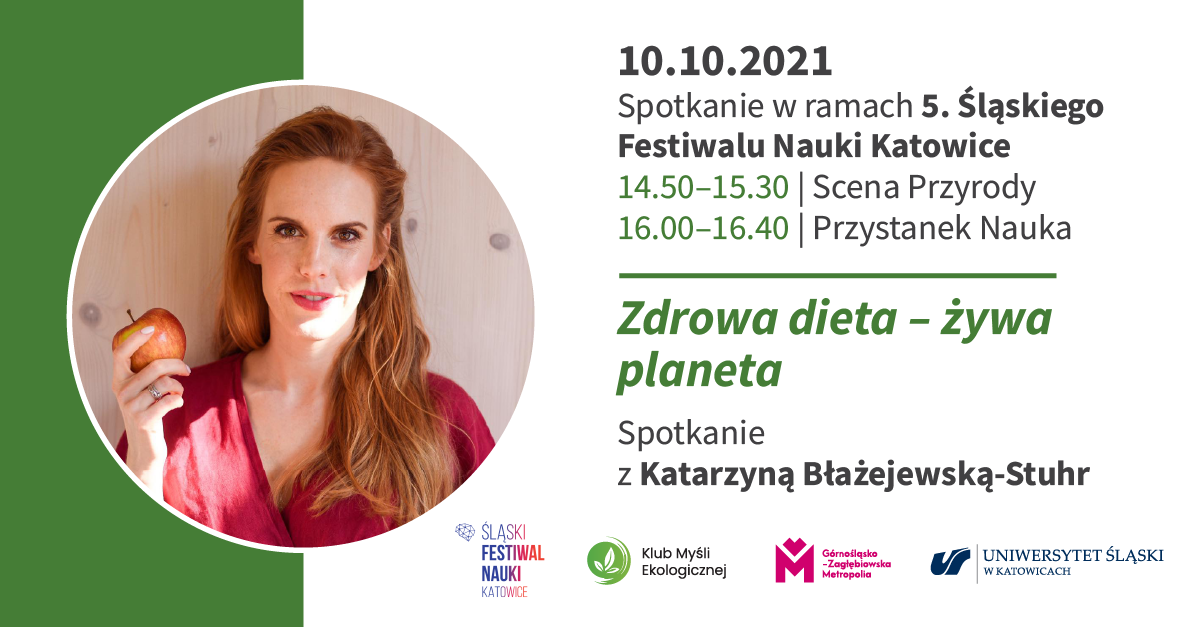 10.10.2021

Spotkanie w ramach 5. Śląskiego Festiwalu Nauki Katowice

14.50–15.30 | Scena Przyrody

16.00–16.40 | Przystanek Nauka

Zdrowa dieta – żywa planeta

Spotkanie z Katarzyną Błażejewską-Stuhr

ŚLĄSKI FESTIWAL NAUKI KATOWICE

Klub Myśli Ekologicznej

Górnośląsko -Zagłębiowska Metropolia

UNIWERSYTET ŚLĄSKI W KATOWICACH